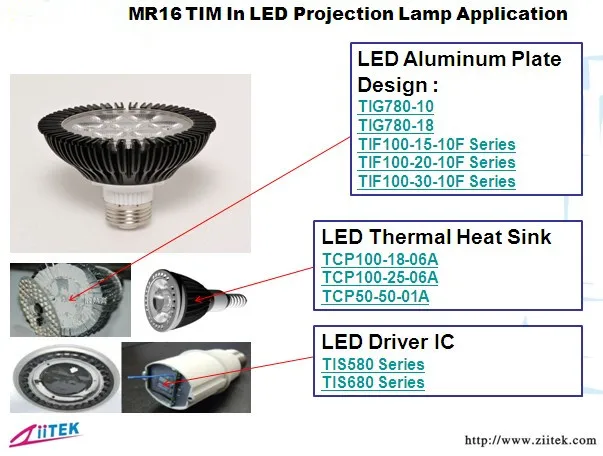 MR16 TIM In LED Projection Lamp Application

LED Aluminum Plate Design :
TIG780-10
TIG780-18
TIF100-15-10F Series
TIF100-20-10F Series
TIF100-30-10F Series

LED Thermal Heat Sink
TCP100-18-06A
TCP100-25-06A
TCP50-50-01A

LED Driver IC
TIS580 Series
TIS680 Series

ZiiTEK

http://www.ziitek.com